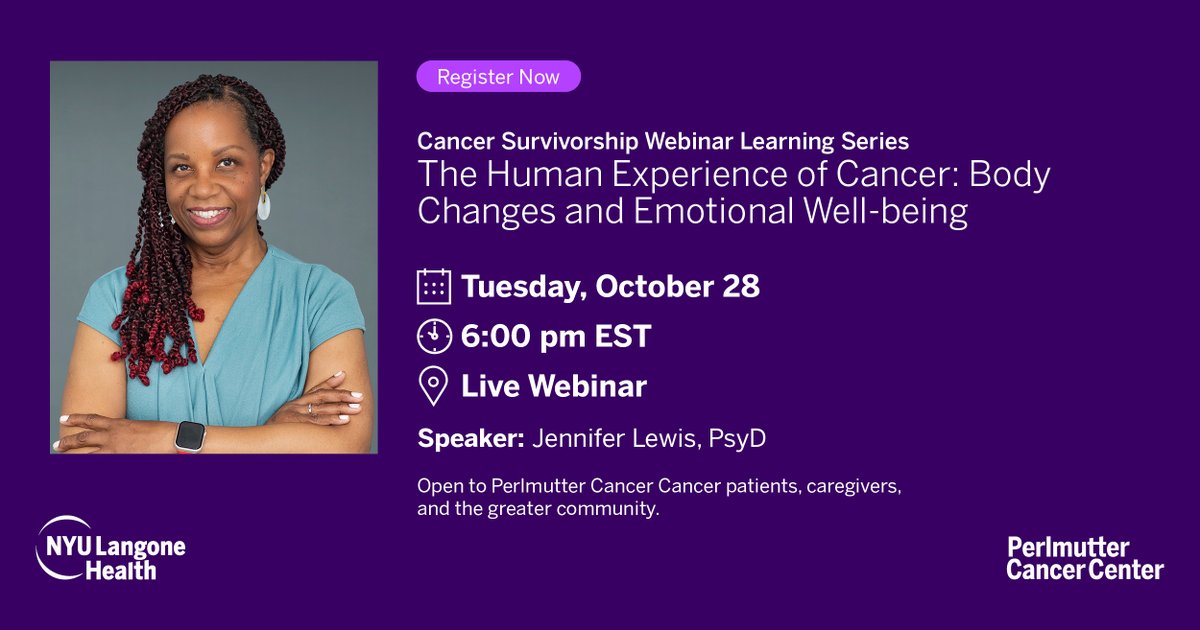 Register Now

Cancer Survivorship Webinar Learning Series
The Human Experience of Cancer: Body Changes and Emotional Well-being

Tuesday, October 28

6:00 pm EST

Live Webinar

Speaker: Jennifer Lewis, PsyD

Open to Perlmutter Cancer Cancer patients, caregivers, and the greater community.

NYU Langone Health

Perlmutter Cancer Center